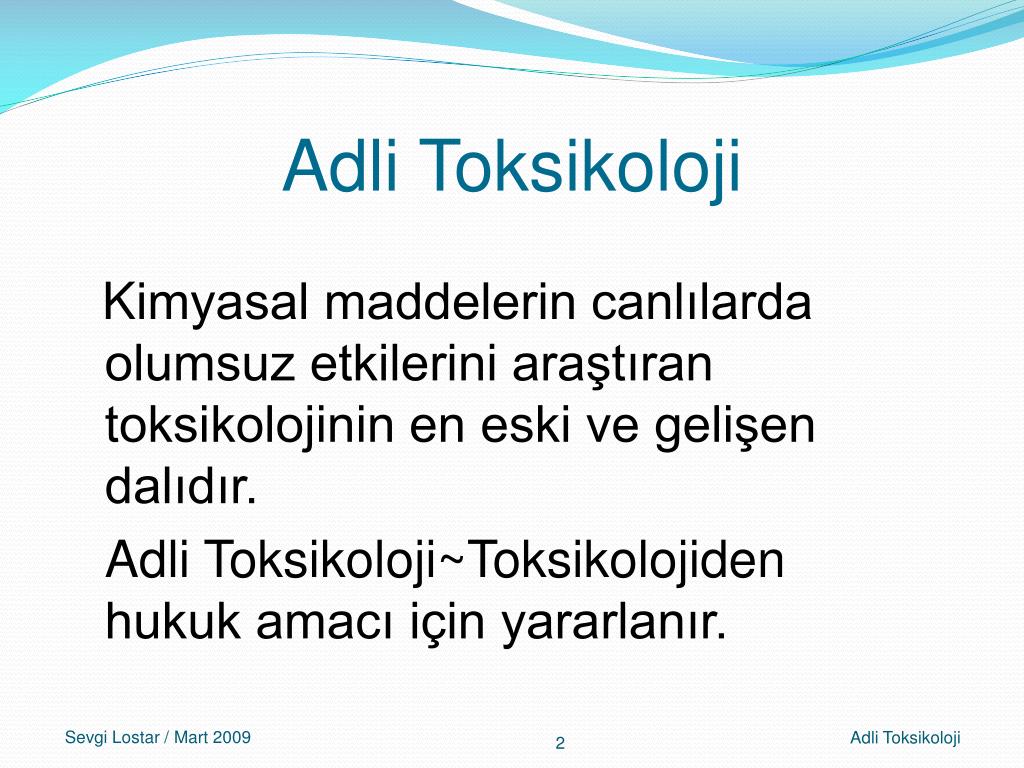 Adli Toksikoloji

Kimyasal maddelerin canlılarda olumsuz etkilerini araştıran toksikolojinin en eski ve gelişen dalıdır.

Adli Toksikoloji~Toksikolojiden hukuk amacı için yararlanır.

Sevgi Lostar / Mart 2009

2

Adli Toksikoloji